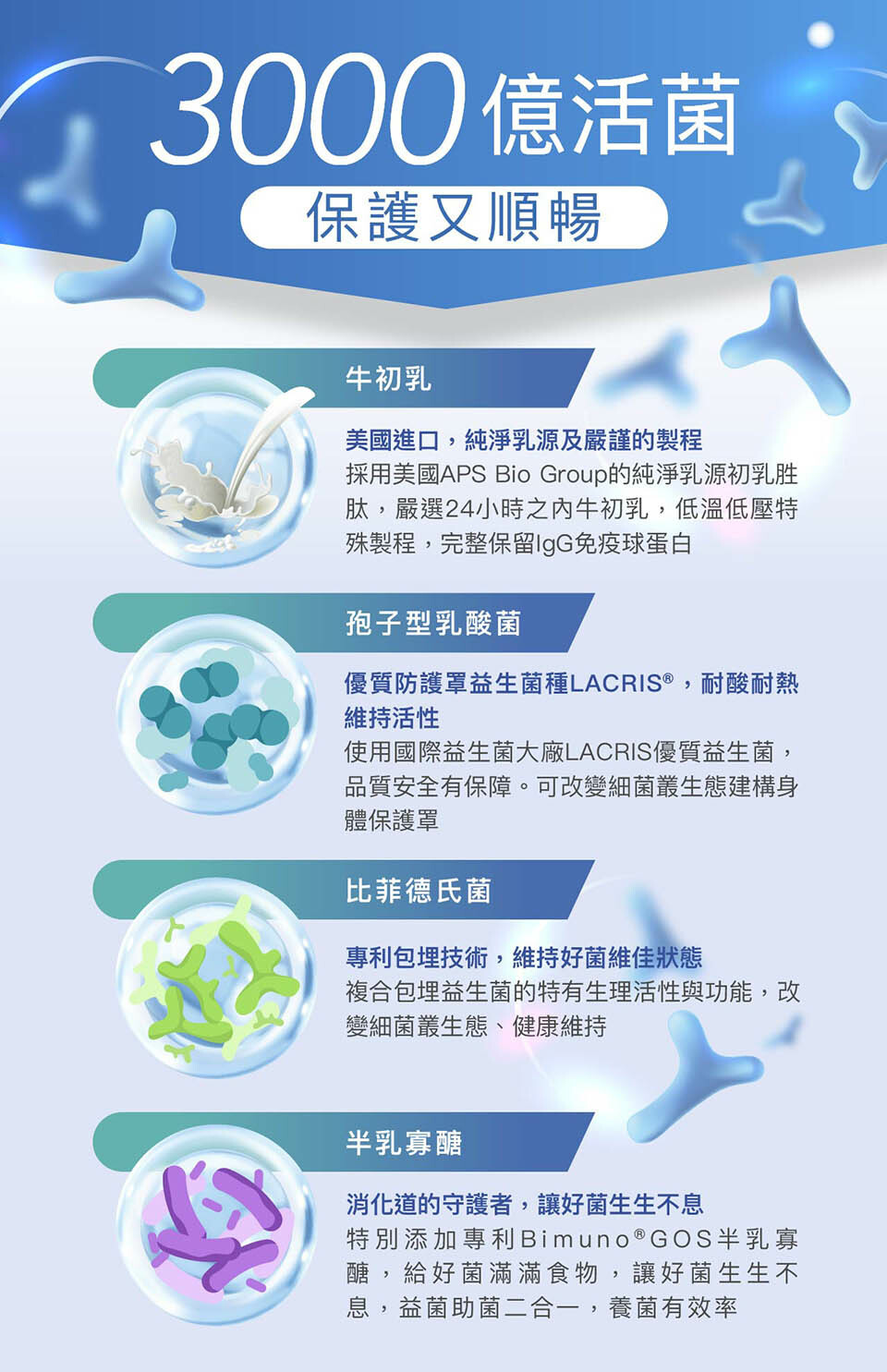 3000億活菌

保護又順暢

牛初乳

美國進口，純淨乳源及嚴謹的製程

採用美國APS Bio Group的純淨乳源初乳胜肽，嚴選24小時之內牛初乳，低溫低壓特殊製程，完整保留IgG免疫球蛋白

孢子型乳酸菌

優質防護罩益生菌種LACRIS®，耐酸耐熱維持活性

使用國際益生菌大廠LACRIS優質益生菌，品質安全有保障。可改變細菌叢生態建構身體保護罩

比菲德氏菌

專利包埋技術，維持好菌維佳狀態

複合包埋益生菌的特有生理活性與功能，改變細菌叢生態、健康維持

半乳寡醣

消化道的守護者，讓好菌生生不息

特別添加專利Bimuno®GOS半乳寡醣，給好菌滿滿食物，讓好菌生生不息，益菌助菌二合一，養菌有效率